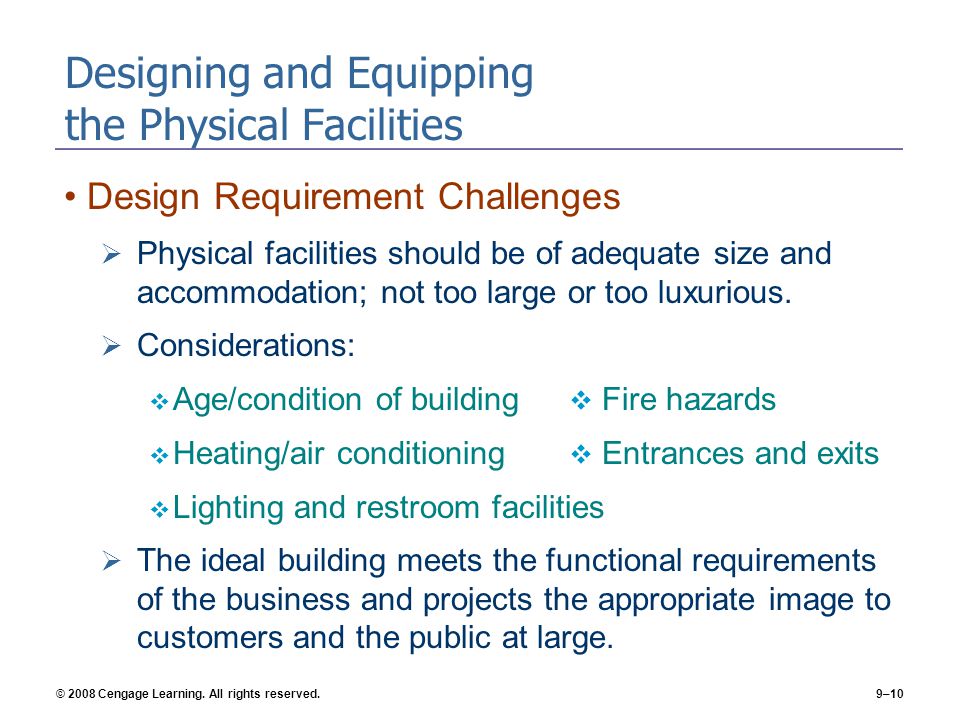 Designing and Equipping the Physical Facilities

• Design Requirement Challenges

➢ Physical facilities should be of adequate size and accommodation; not too large or too luxurious.

➢ Considerations:

❖ Age/condition of building

❖ Heating/air conditioning

❖ Lighting and restroom facilities

❖ Fire hazards

❖ Entrances and exits

➢ The ideal building meets the functional requirements of the business and projects the appropriate image to customers and the public at large.

© 2008 Cengage Learning. All rights reserved.

9–10